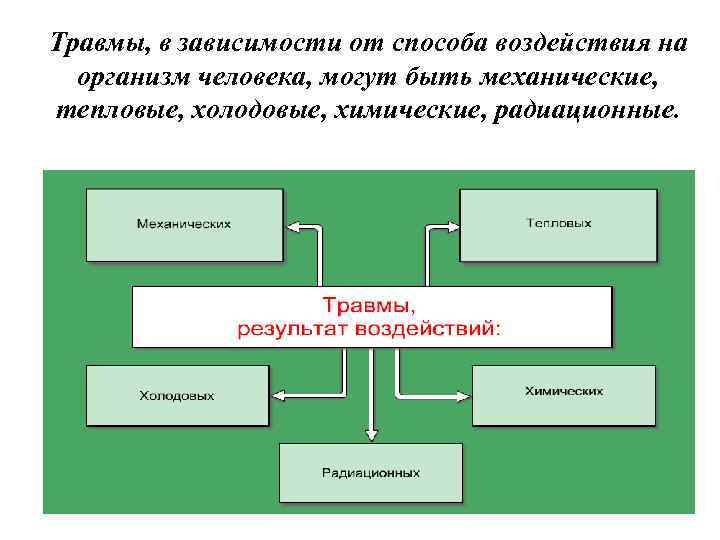 Травмы, в зависимости от способа воздействия на организм человека, могут быть механические, тепловые, холодовые, химические, радиационные.

Механических

Тепловых

Травмы, результат воздействий:

Холодовых

Химических

Радиационных